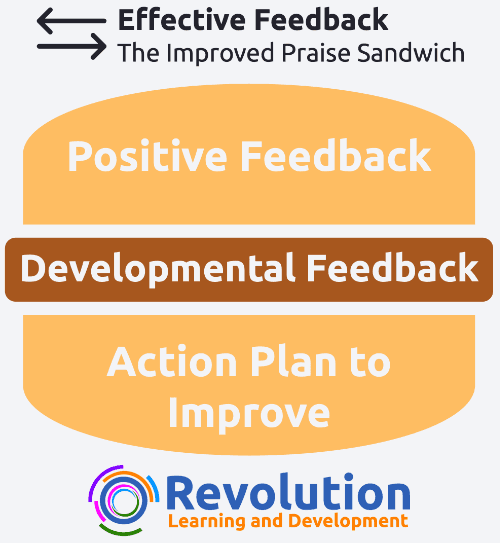 Effective Feedback
The Improved Praise Sandwich

Positive Feedback

Developmental Feedback

Action Plan to Improve

Revolution
Learning and Development